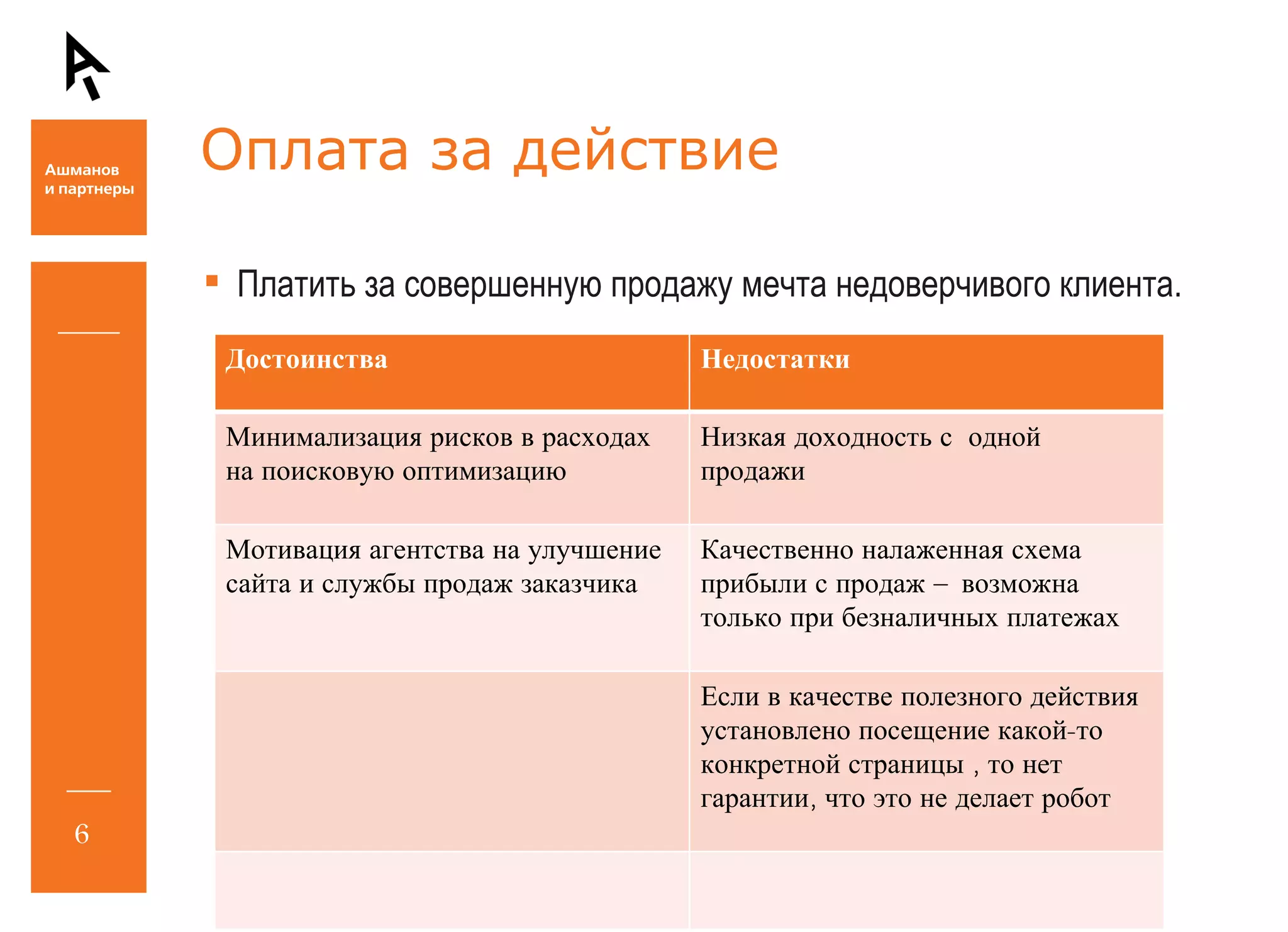 Ашманов
и партнеры

Оплата за действие

Платить за совершенную продажу мечта недоверчивого клиента.

| Достоинства | Недостатки |
|---|---|
| Минимализация рисков в расходах на поисковую оптимизацию | Низкая доходность с одной продажи |
| Мотивация агентства на улучшение сайта и службы продаж заказчика | Качественно налаженная схема прибыли с продаж – возможна только при безналичных платежах |
| | Если в качестве полезного действия установлено посещение какой-то конкретной страницы , то нет гарантии, что это не делает робот |
| | |

6